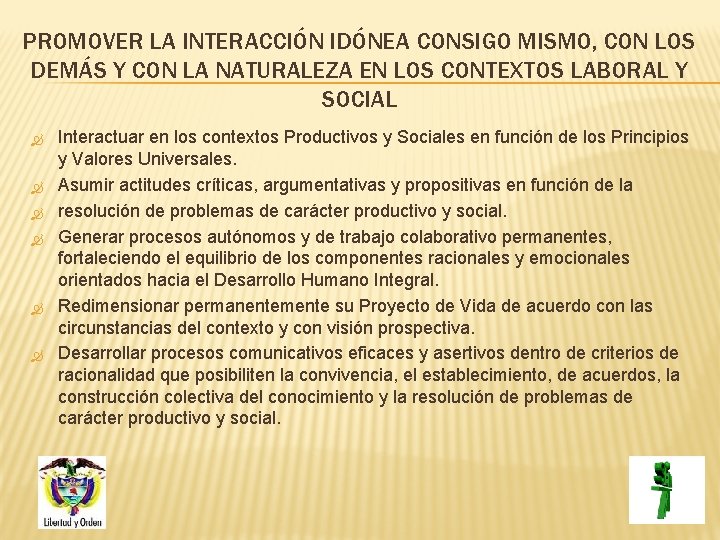 PROMOVER LA INTERACCIÓN IDÓNEA CONSIGO MISMO, CON LOS DEMÁS Y CON LA NATURALEZA EN LOS CONTEXTOS LABORAL Y SOCIAL

Interactuar en los contextos Productivos y Sociales en función de los Principios y Valores Universales.

Asumir actitudes críticas, argumentativas y propositivas en función de la

resolución de problemas de carácter productivo y social.

Generar procesos autónomos y de trabajo colaborativo permanentes, fortaleciendo el equilibrio de los componentes racionales y emocionales orientados hacia el Desarrollo Humano Integral.

Redimensionar permanentemente su Proyecto de Vida de acuerdo con las circunstancias del contexto y con visión prospectiva.

Desarrollar procesos comunicativos eficaces y asertivos dentro de criterios de racionalidad que posibiliten la convivencia, el establecimiento, de acuerdos, la construcción colectiva del conocimiento y la resolución de problemas de carácter productivo y social.

Libertad y Orden